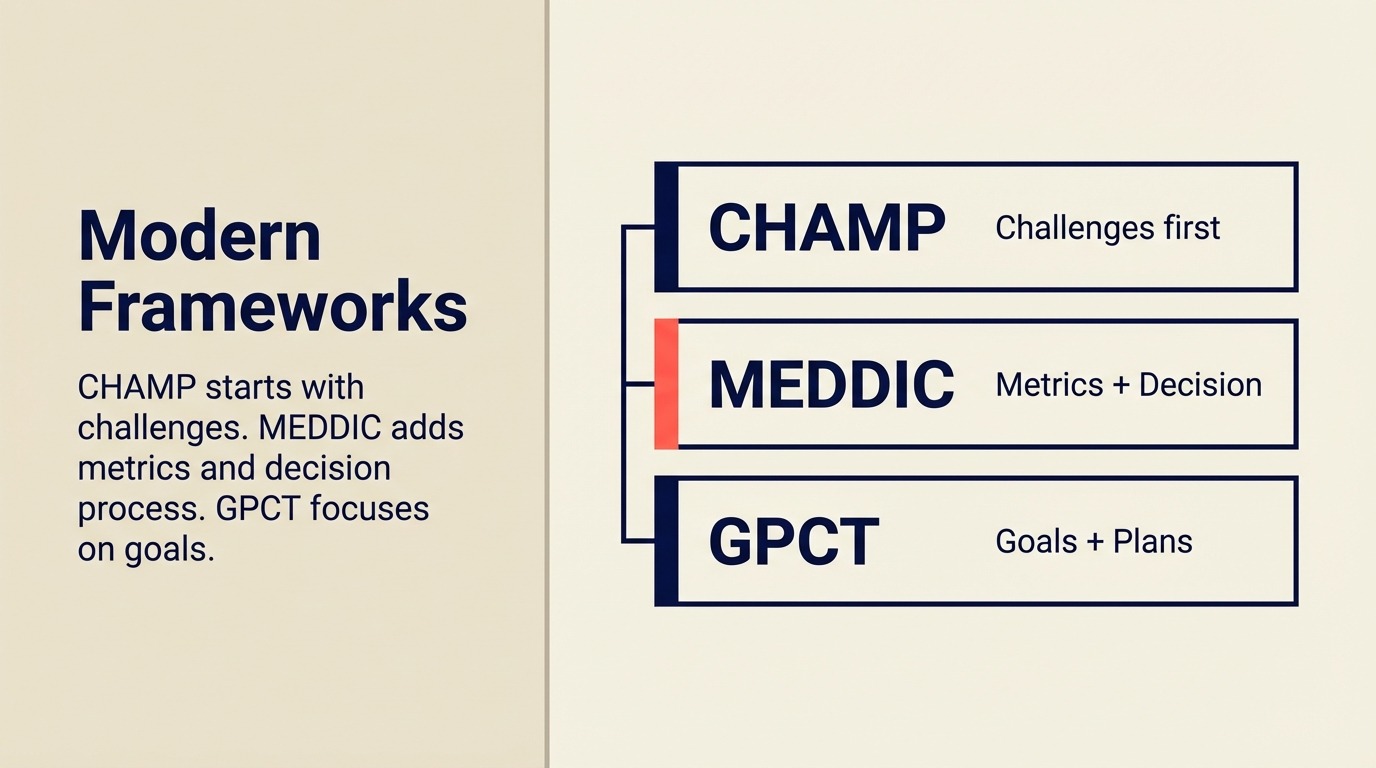 Modern Frameworks

CHAMP starts with challenges. MEDDIC adds metrics and decision process. GPCT focuses on goals.

CHAMP Challenges first

MEDDIC Metrics + Decision

GPCT Goals + Plans